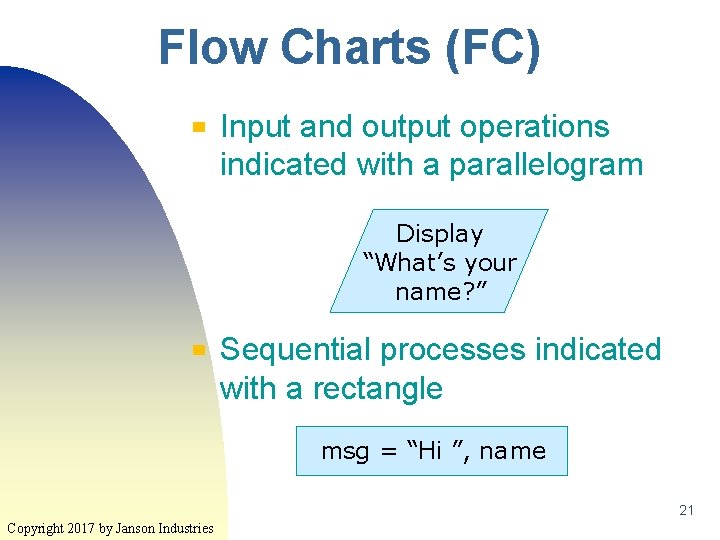 Flow Charts (FC)

Input and output operations indicated with a parallelogram

Display “What’s your name?”

Sequential processes indicated with a rectangle

msg = “Hi ”, name

21

Copyright 2017 by Janson Industries